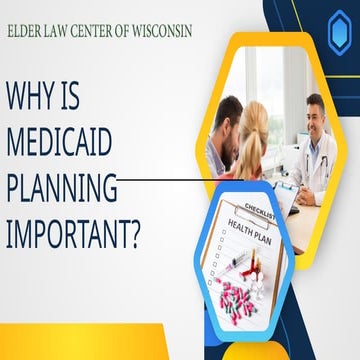 ELDER LAW CENTER OF WISCONSIN

WHY IS MEDICAID PLANNING IMPORTANT?

CHECKLIST

HEALTH PLAN